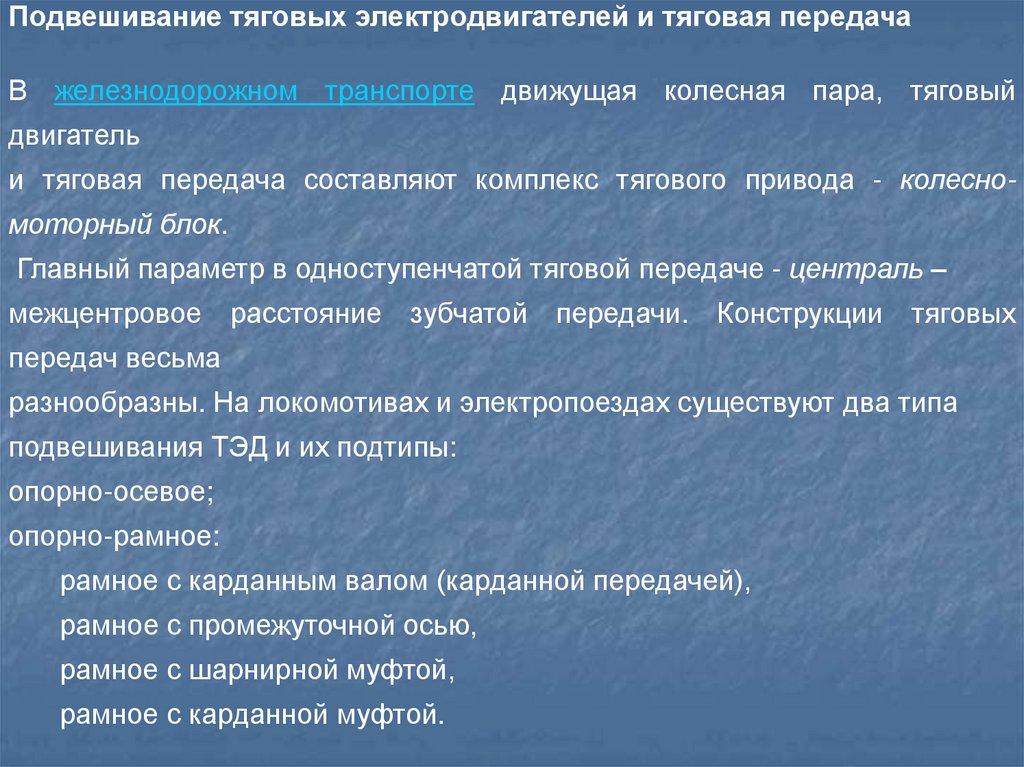 Подвешивание тяговых электродвигателей и тяговая передача

В железнодорожном транспорте движущая колесная пара, тяговый двигатель
и тяговая передача составляют комплекс тягового привода - колесно-моторный блок.
Главный параметр в одноступенчатой тяговой передаче - централь – межцентровое расстояние зубчатой передачи. Конструкции тяговых передач весьма
разнообразны. На локомотивах и электропоездах существуют два типа подвешивания ТЭД и их подтипы:
опорно-осевое;
опорно-рамное:
рамное с карданным валом (карданной передачей),
рамное с промежуточной осью,
рамное с шарнирной муфтой,
рамное с карданной муфтой.